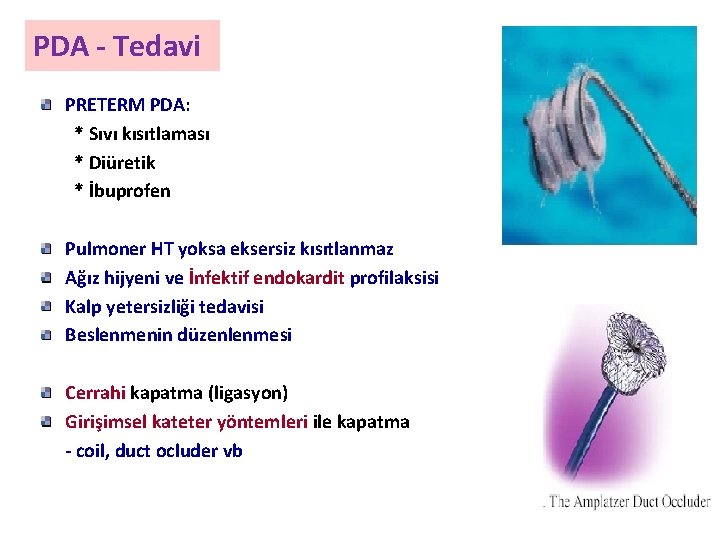 PDA - Tedavi

PRETERM PDA:
* Sıvı kısıtlaması
* Diüretik
* İbuprofen

Pulmoner HT yoksa eksersiz kısıtlanmaz
Ağız hijyeni ve İnfektif endokardit profilaksisi
Kalp yetersizliği tedavisi
Beslenmenin düzenlenmesi

Cerrahi kapatma (ligasyon)
Girişimsel kateter yöntemleri ile kapatma
- coil, duct ocluder vb

. The Amplatzer Duct Occluder